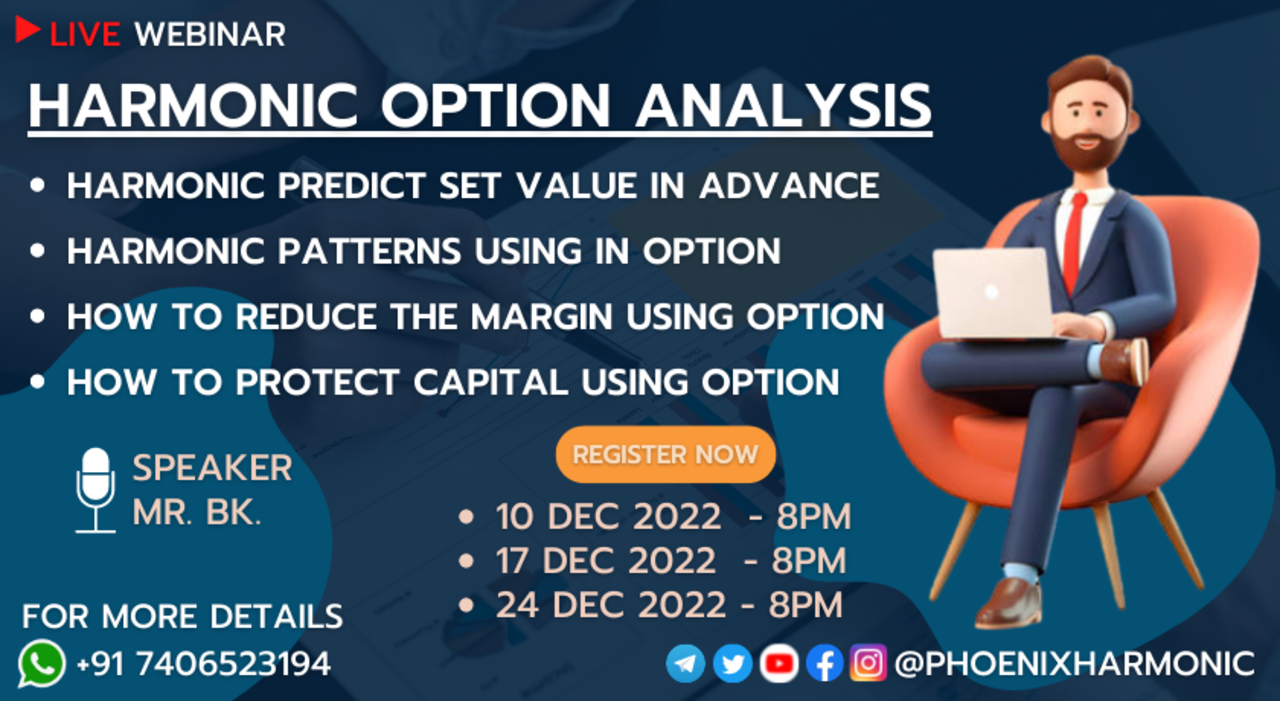 LIVE WEBINAR

HARMONIC OPTION ANALYSIS

• HARMONIC PREDICT SET VALUE IN ADVANCE
• HARMONIC PATTERNS USING IN OPTION
• HOW TO REDUCE THE MARGIN USING OPTION
• HOW TO PROTECT CAPITAL USING OPTION

SPEAKER
MR. BK.

REGISTER NOW

• 10 DEC 2022 - 8PM
• 17 DEC 2022 - 8PM
• 24 DEC 2022 - 8PM

FOR MORE DETAILS
+91 7406523194

@PHOENIXHARMONIC